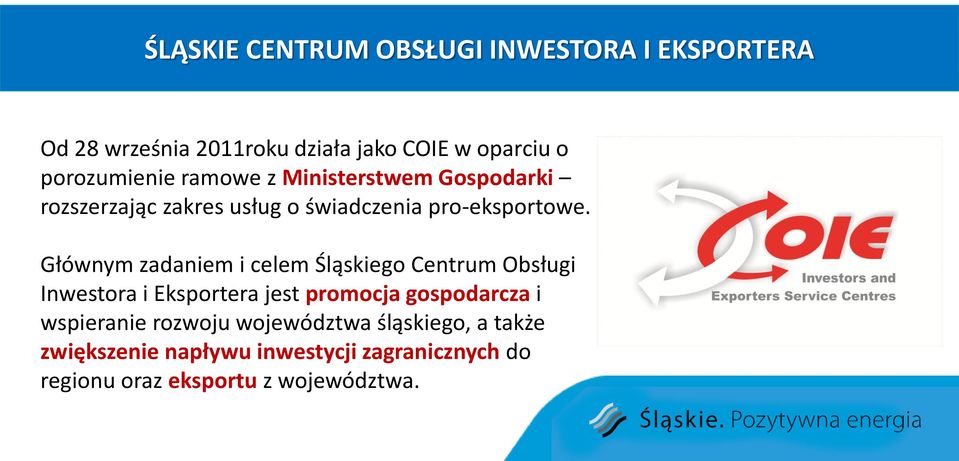 ŚLĄSKIE CENTRUM OBSŁUGI INWESTORA I EKSPORTERA

Od 28 września 2011roku działa jako COIE w oparciu o porozumienie ramowe z Ministerstwem Gospodarki – rozszerzając zakres usług o świadczenia pro-eksportowe.

Głównym zadaniem i celem Śląskiego Centrum Obsługi Inwestora i Eksportera jest promocja gospodarcza i wspieranie rozwoju województwa śląskiego, a także zwiększenie napływu inwestycji zagranicznych do regionu oraz eksportu z województwa.

COIE
Investors and
Exporters Service Centres

Śląskie. Pozytywna energia